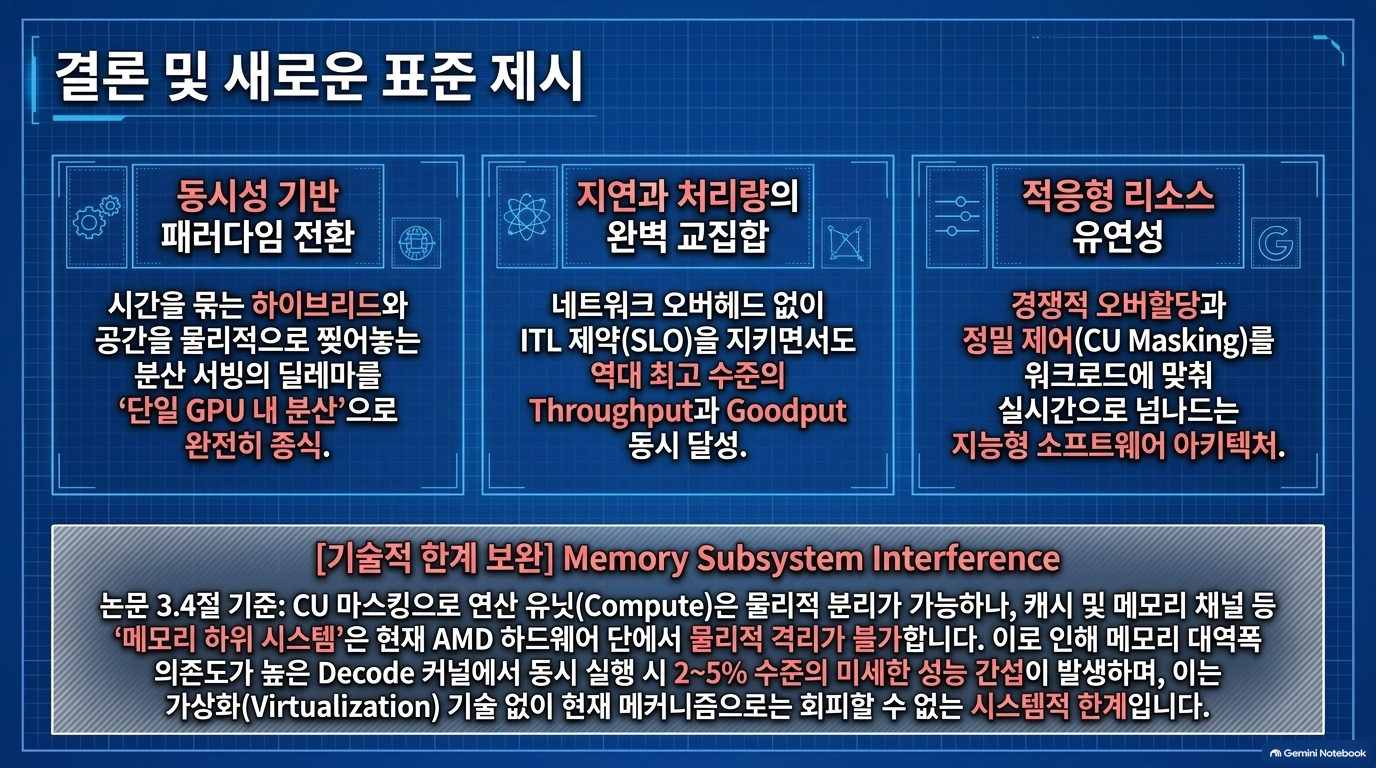 결론 및 새로운 표준 제시

동시성 기반
패러다임 전환

시간을 묶는 하이브리드와 공간을 물리적으로 찢어놓는 분산 서빙의 딜레마를 '단일 GPU 내 분산'으로 완전히 종식.

지연과 처리량의
완벽 교집합

네트워크 오버헤드 없이 ITL 제약(SLO)을 지키면서도 역대 최고 수준의 Throughput과 Goodput 동시 달성.

적응형 리소스
유연성

경쟁적 오버할당과 정밀 제어(CU Masking)를 워크로드에 맞춰 실시간으로 넘나드는 지능형 소프트웨어 아키텍처.

[기술적 한계 보완] Memory Subsystem Interference

논문 3.4절 기준: CU 마스킹으로 연산 유닛(Compute)은 물리적 분리가 가능하나, 캐시 및 메모리 채널 등 '메모리 하위 시스템'은 현재 AMD 하드웨어 단에서 물리적 격리가 불가합니다. 이로 인해 메모리 대역폭 의존도가 높은 Decode 커널에서 동시 실행 시 2~5% 수준의 미세한 성능 간섭이 발생하며, 이는 가상화(Virtualization) 기술 없이 현재 메커니즘으로는 회피할 수 없는 시스템적 한계입니다.

Gemini Notebook